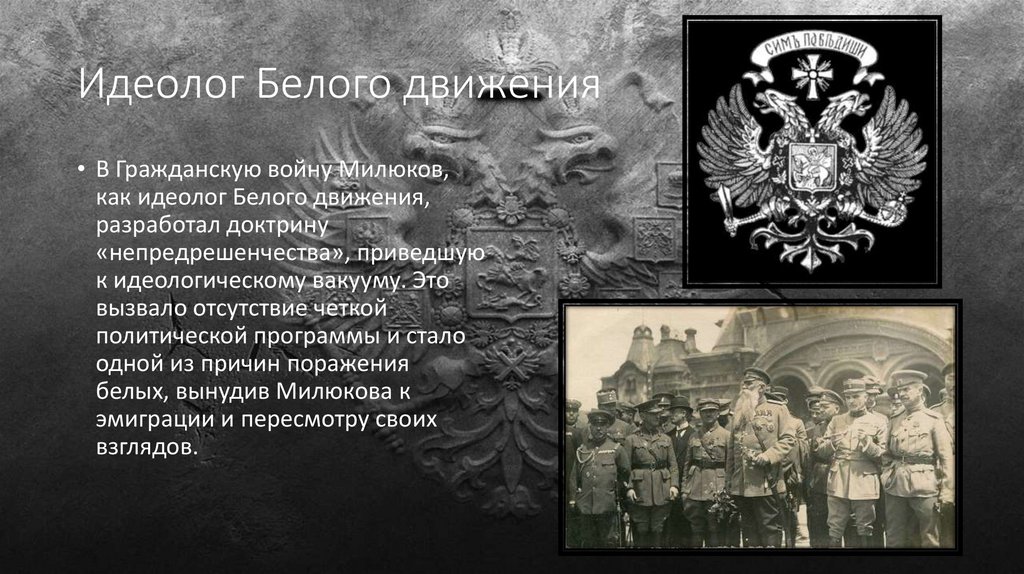 Идеолог Белого движения

• В Гражданскую войну Милюков, как идеолог Белого движения, разработал доктрину «непредрешенчества», приведшую к идеологическому вакууму. Это вызвало отсутствие четкой политической программы и стало одной из причин поражения белых, вынудив Милюкова к эмиграции и пересмотру своих взглядов.

СИМЪ ПОБѢДИШИ